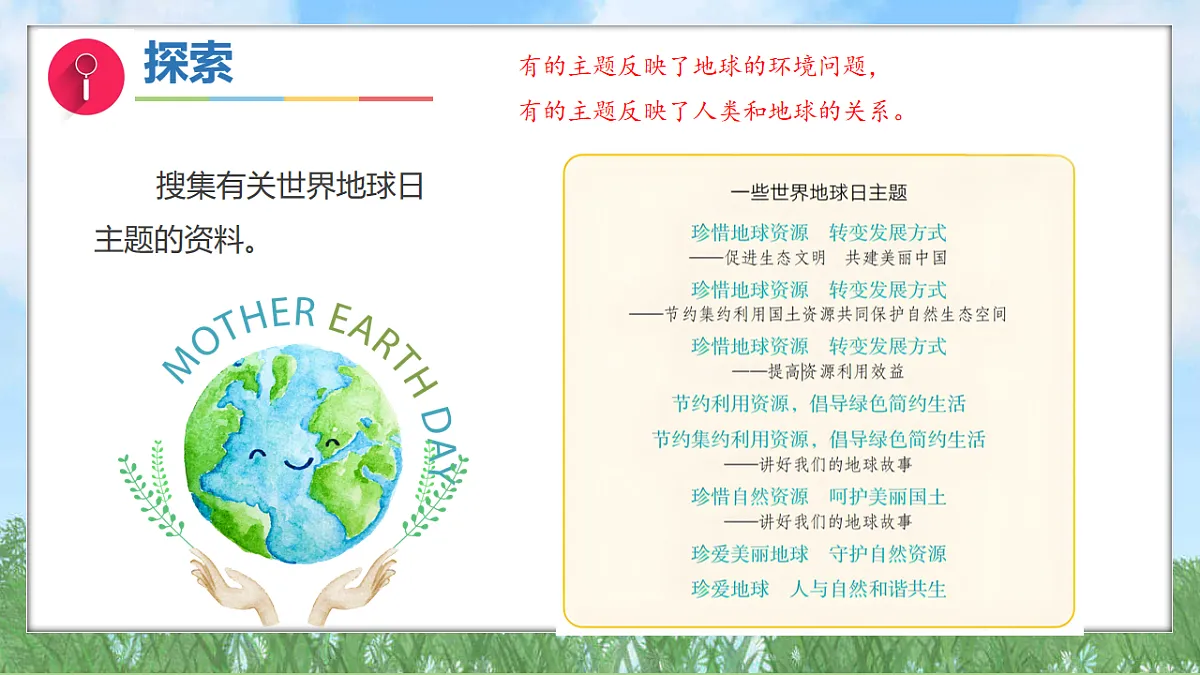 探索

有的主题反映了地球的环境问题，
有的主题反映了人类和地球的关系。

搜集有关世界地球日主题的资料。

MOTHER EARTH DAY

一些世界地球日主题

珍惜地球资源　转变发展方式
——促进生态文明　共建美丽中国

珍惜地球资源　转变发展方式
——节约集约利用国土资源共同保护自然生态空间

珍惜地球资源　转变发展方式
——提高资源利用效益

节约利用资源，倡导绿色简约生活

节约集约利用资源，倡导绿色简约生活
——讲好我们的地球故事

珍惜自然资源　呵护美丽国土
——讲好我们的地球故事

珍爱美丽地球　守护自然资源

珍爱地球　人与自然和谐共生